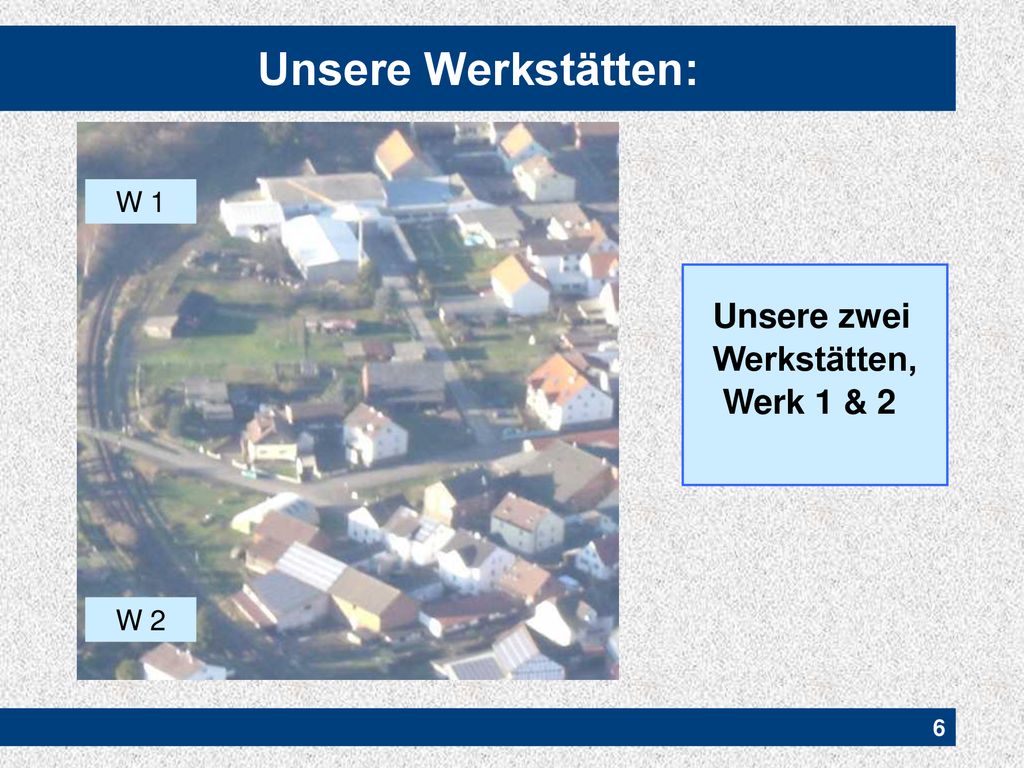 Unsere Werkstätten:

W 1

W 2

Unsere zwei Werkstätten, Werk 1 & 2

6